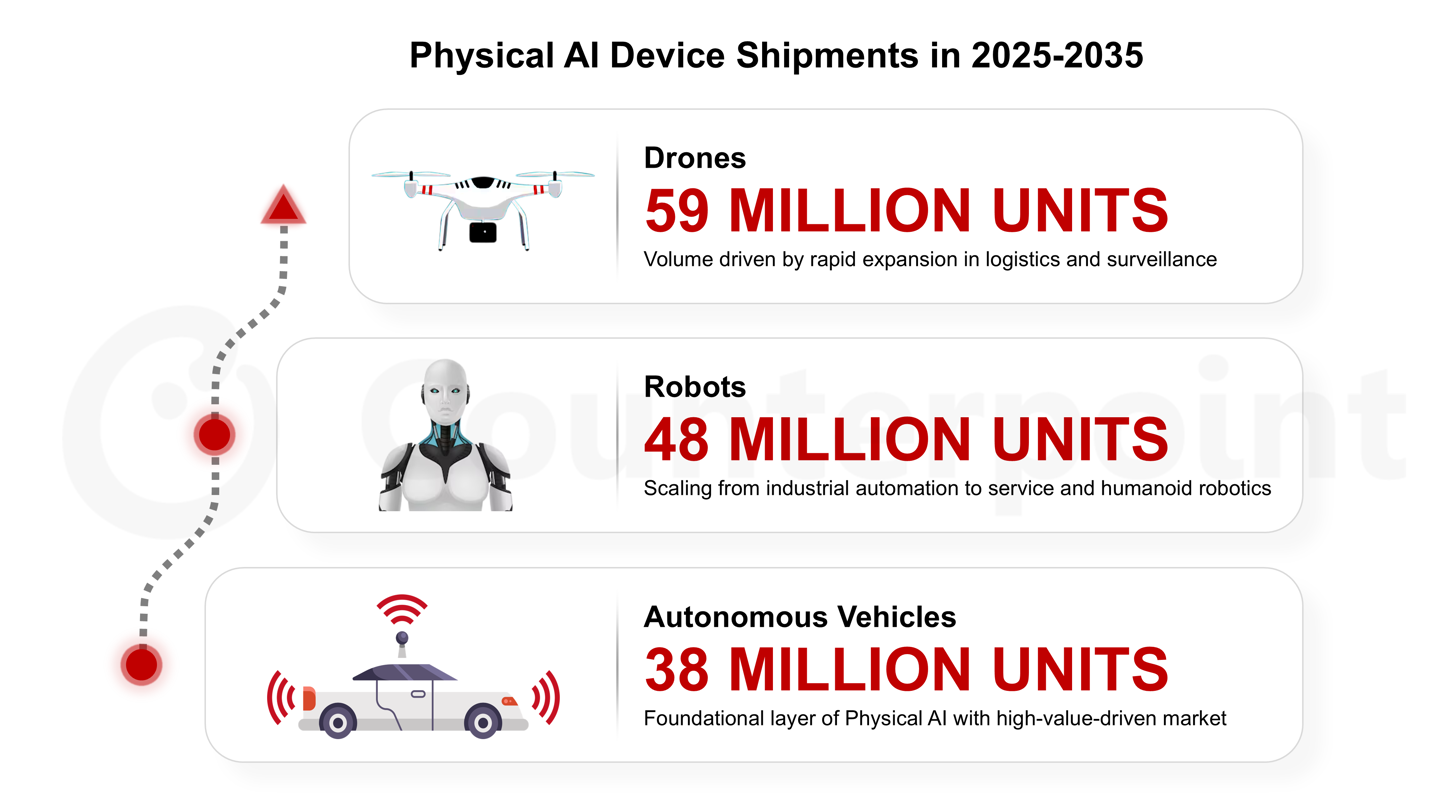 Physical AI Device Shipments in 2025-2035

Drones
59 MILLION UNITS
Volume driven by rapid expansion in logistics and surveillance

Robots
48 MILLION UNITS
Scaling from industrial automation to service and humanoid robotics

Autonomous Vehicles
38 MILLION UNITS
Foundational layer of Physical AI with high-value-driven market

Counterpoint